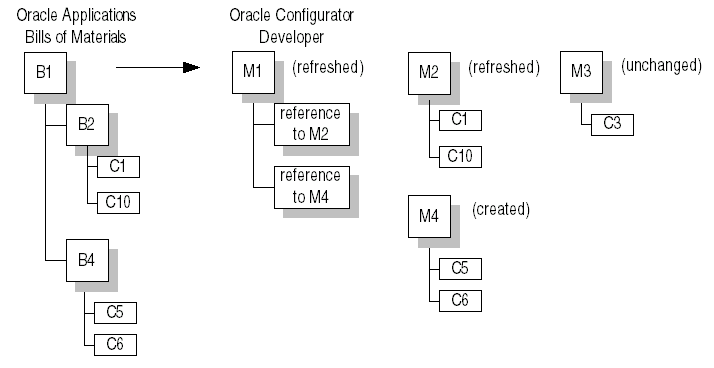 Oracle Applications Bills of Materials

B1

B2

C1

C10

B4

C5

C6

Oracle Configurator Developer

M1 (refreshed)

reference to M2

reference to M4

M2 (refreshed)

C1

C10

M3 (unchanged)

C3

M4 (created)

C5

C6